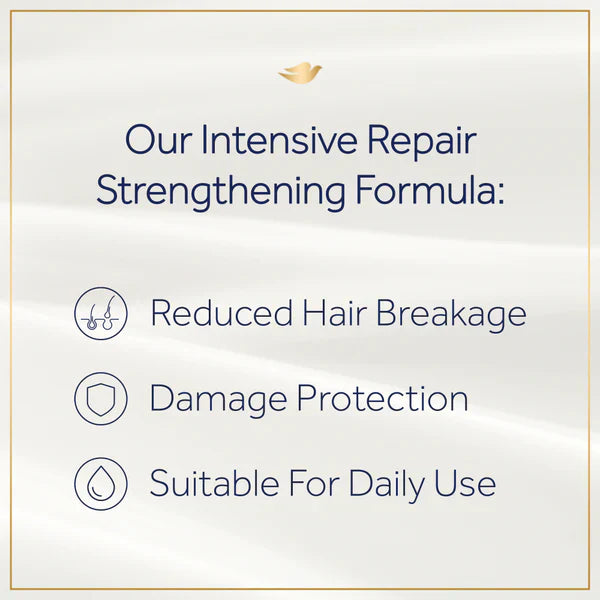 Our Intensive Repair Strengthening Formula:

Reduced Hair Breakage

Damage Protection

Suitable For Daily Use